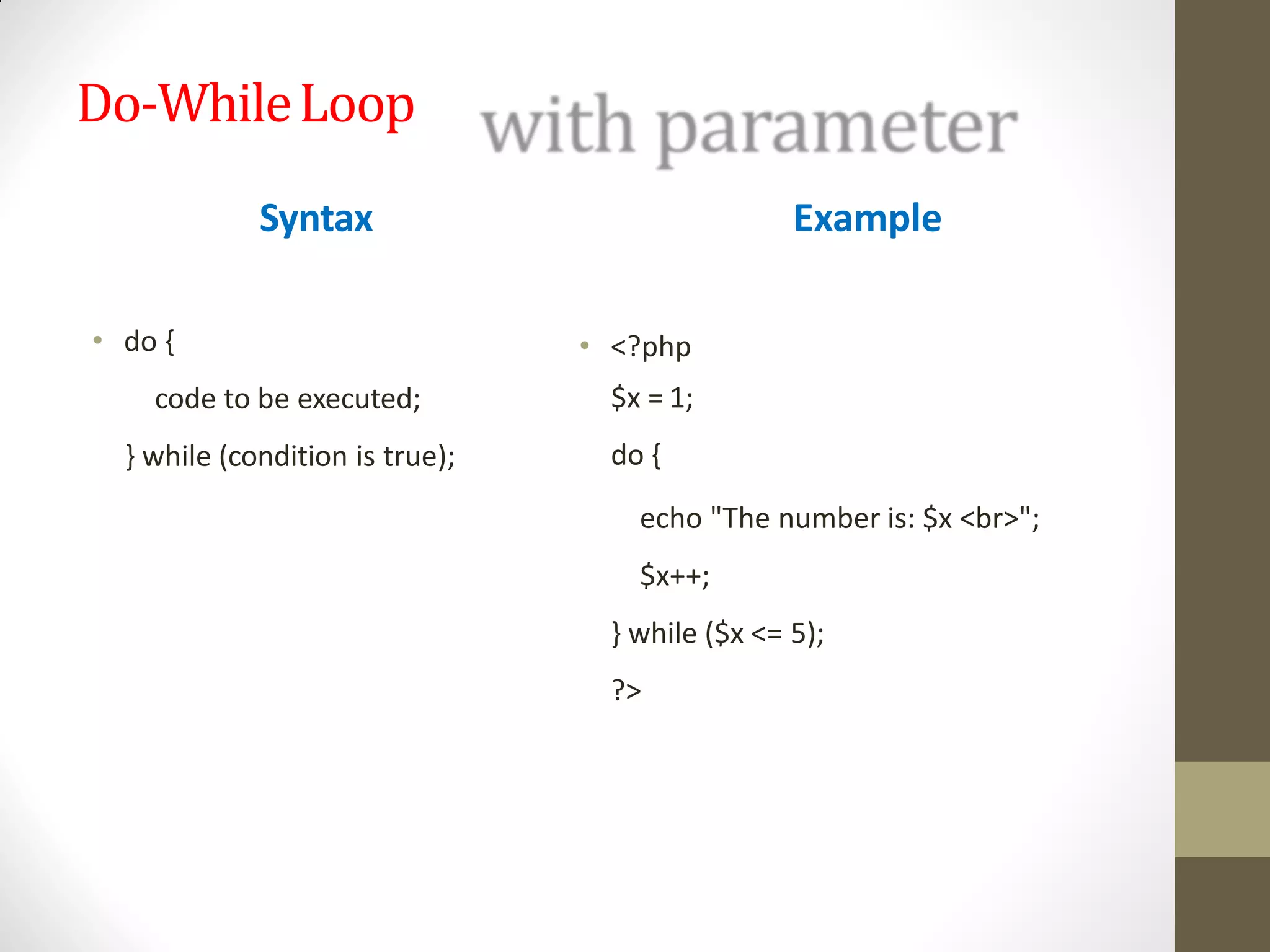 Do-While Loop with parameter

Syntax

• do {

code to be executed;

} while (condition is true);

Example

• <?php

$x = 1;

do {

echo "The number is: $x <br>";

$x++;

} while ($x <= 5);

?>